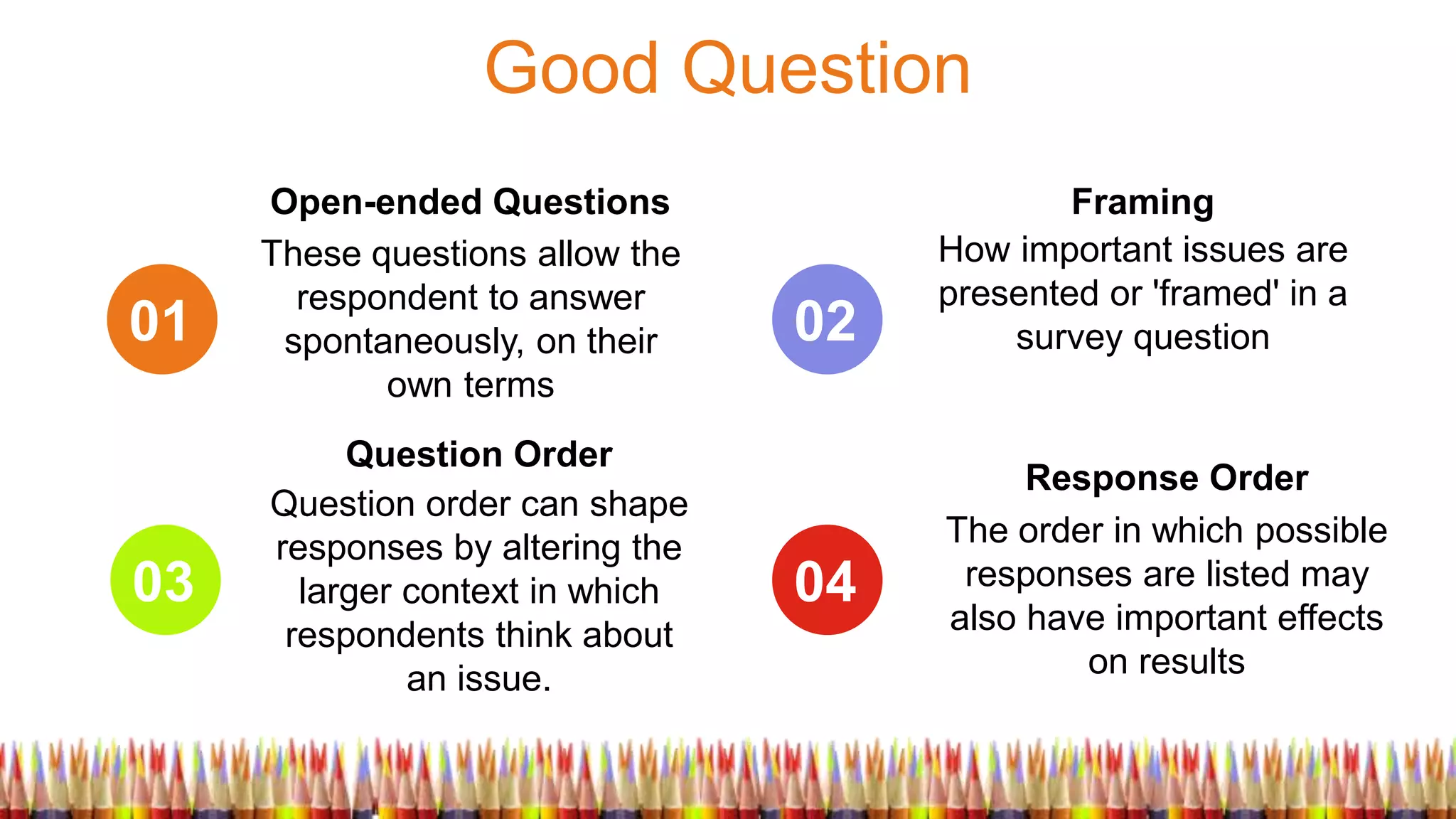 Good Question

01

Open-ended Questions

These questions allow the respondent to answer spontaneously, on their own terms

02

Framing

How important issues are presented or 'framed' in a survey question

03

Question Order

Question order can shape responses by altering the larger context in which respondents think about an issue.

04

Response Order

The order in which possible responses are listed may also have important effects on results